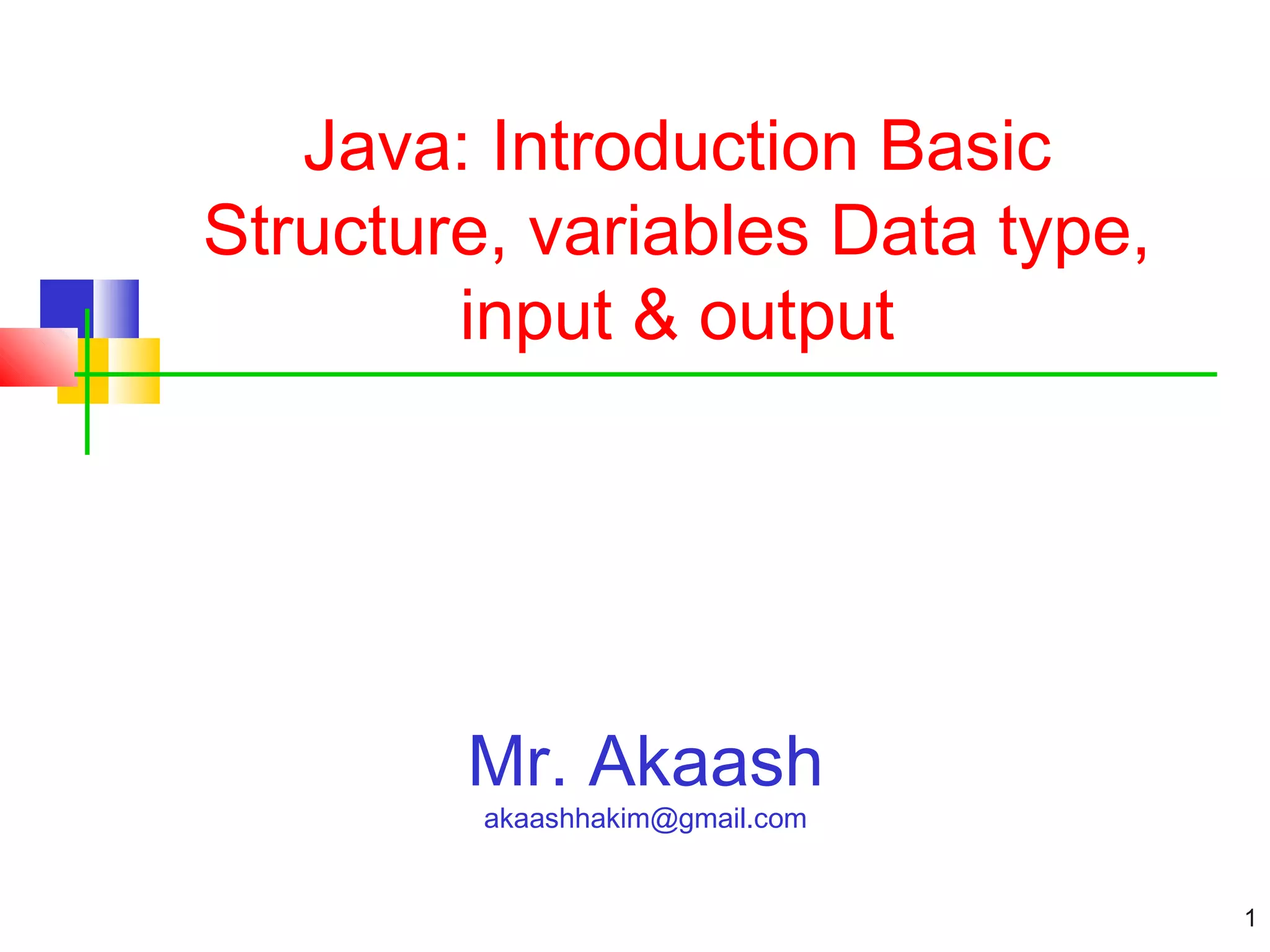 Java: Introduction Basic Structure, variables Data type, input & output

Mr. Akaash

akaashhakim@gmail.com

1